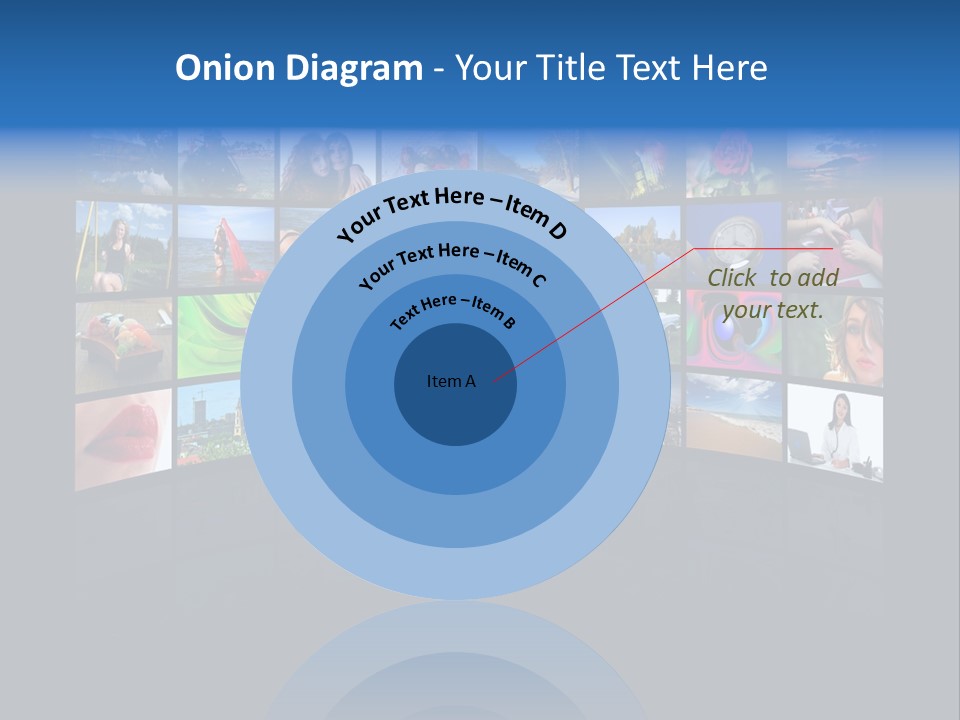 Onion Diagram - Your Title Text Here

Your Text Here – Item D

Your Text Here – Item C

Text Here – Item B

Item A

Click to add your text.